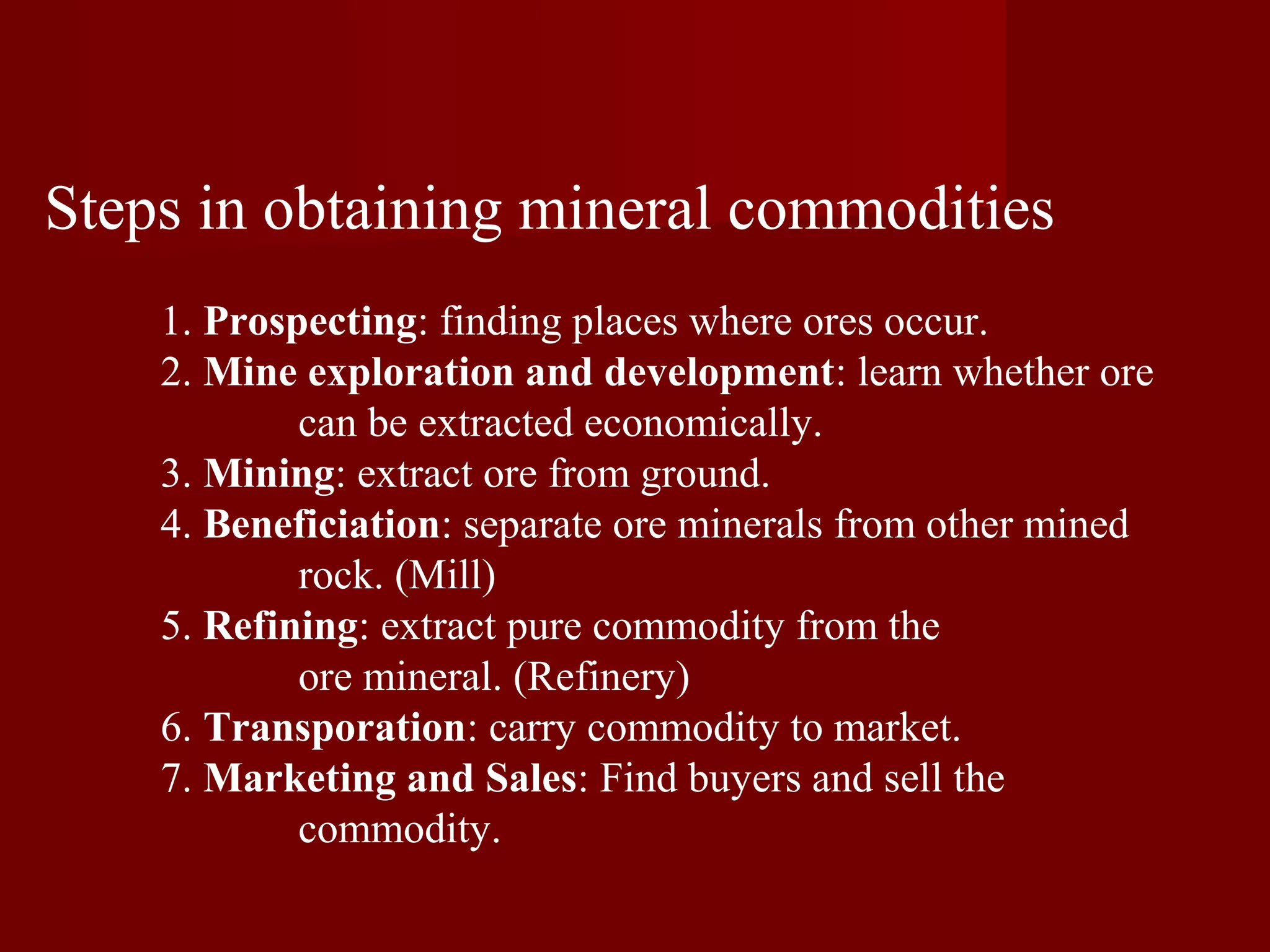 Steps in obtaining mineral commodities

1. Prospecting: finding places where ores occur.
2. Mine exploration and development: learn whether ore can be extracted economically.
3. Mining: extract ore from ground.
4. Beneficiation: separate ore minerals from other mined rock. (Mill)
5. Refining: extract pure commodity from the ore mineral. (Refinery)
6. Transporation: carry commodity to market.
7. Marketing and Sales: Find buyers and sell the commodity.